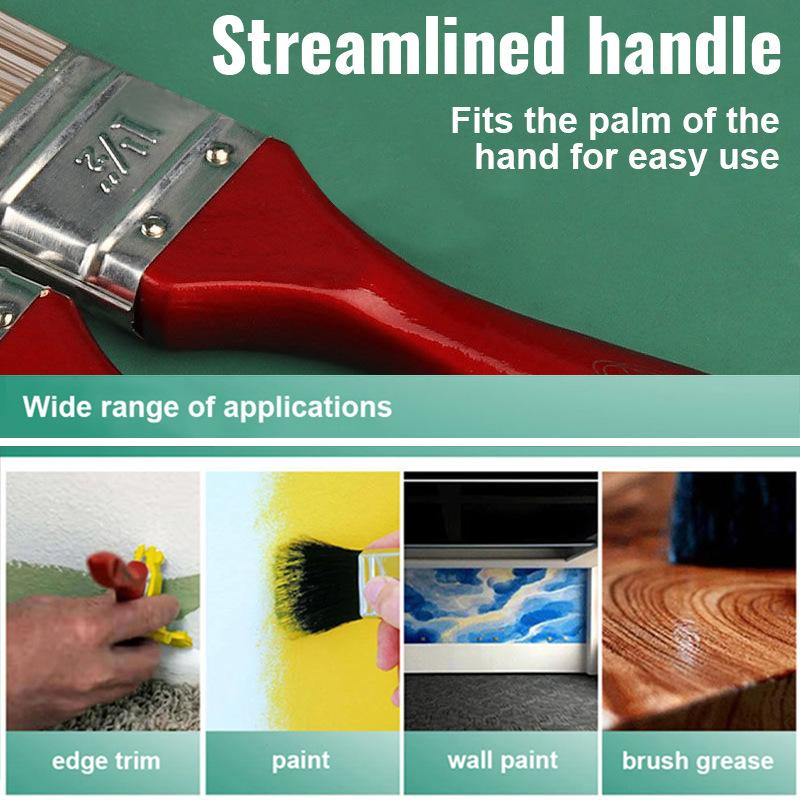 Streamlined handle

Fits the palm of the hand for easy use

1½

Wide range of applications

edge trim

paint

wall paint

brush grease